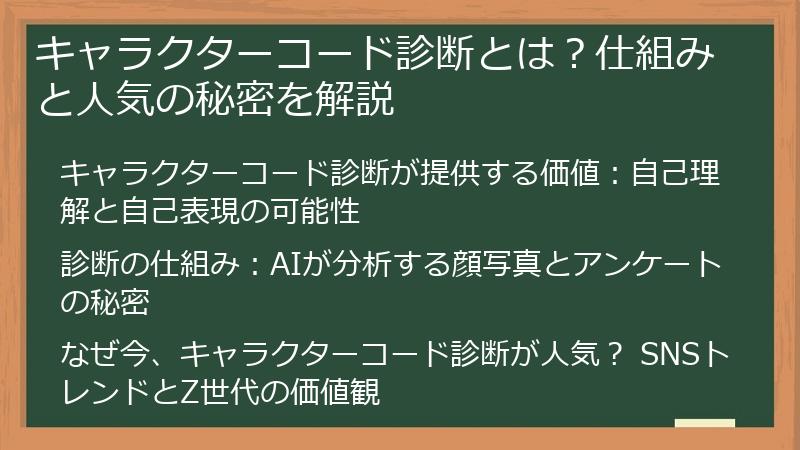 キャラクターコード診断とは？仕組みと人気の秘密を解説

キャラクターコード診断が提供する価値：自己理解と自己表現の可能性

診断の仕組み：AIが分析する顔写真とアンケートの秘密

なぜ今、キャラクターコード診断が人気？ SNSトレンドとZ世代の価値観